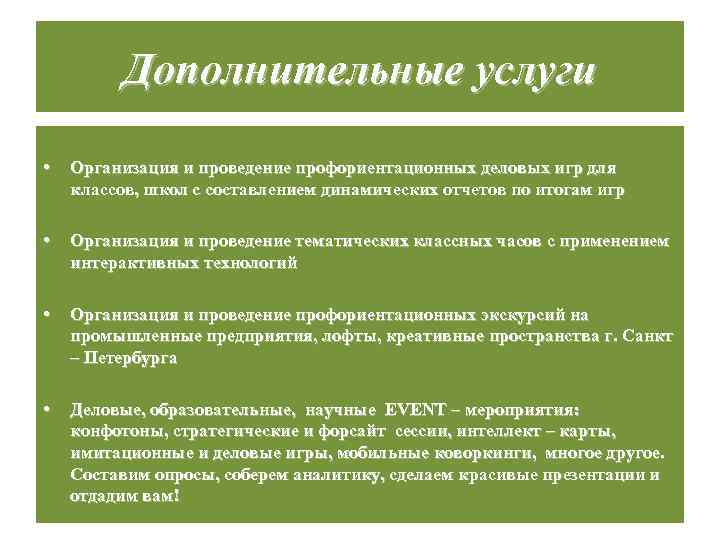 Дополнительные услуги

• Организация и проведение профориентационных деловых игр для классов, школ с составлением динамических отчетов по итогам игр

• Организация и проведение тематических классных часов с применением интерактивных технологий

• Организация и проведение профориентационных экскурсий на промышленные предприятия, лофты, креативные пространства г. Санкт – Петербурга

• Деловые, образовательные, научные EVENT – мероприятия: конфотоны, стратегические и форсайт сессии, интеллект – карты, имитационные и деловые игры, мобильные коворкинги, многое другое. Составим опросы, соберем аналитику, сделаем красивые презентации и отдадим вам!